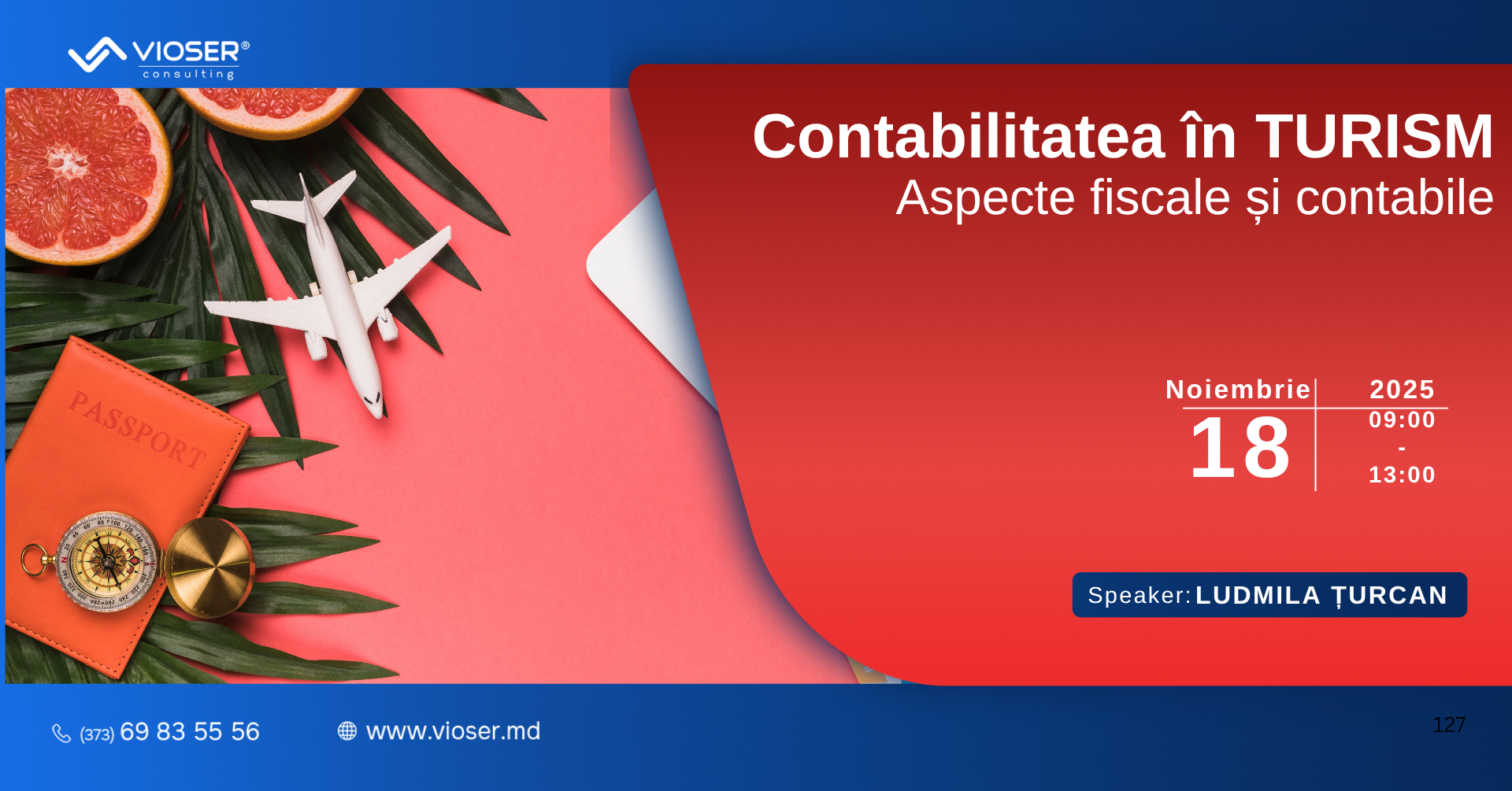 VIOSER®
consulting

PASSPORT

Contabilitatea în TURISM
Aspecte fiscale și contabile

Noiembrie
18

2025
09:00
-
13:00

Speaker: LUDMILA ȚURCAN

(373) 69 83 55 56

www.vioser.md

127